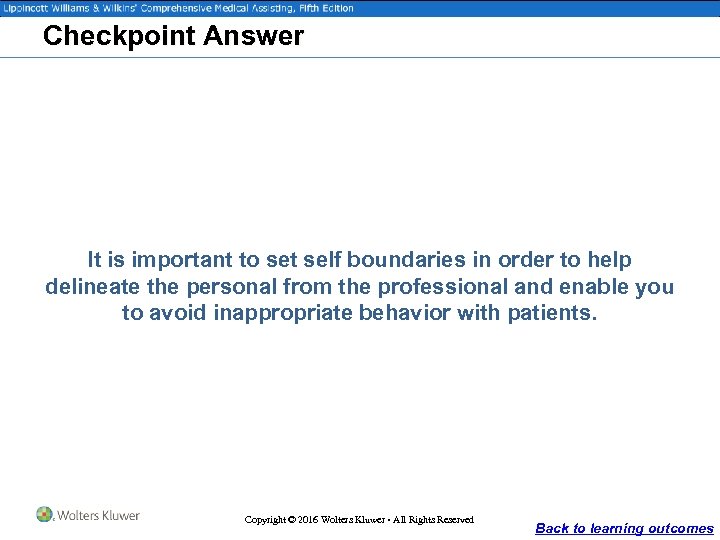 Lippincott Williams & Wilkins' Comprehensive Medical Assisting, Fifth Edition

Checkpoint Answer

It is important to set self boundaries in order to help delineate the personal from the professional and enable you to avoid inappropriate behavior with patients.

Wolters Kluwer

Copyright © 2016 Wolters Kluwer • All Rights Reserved

Back to learning outcomes